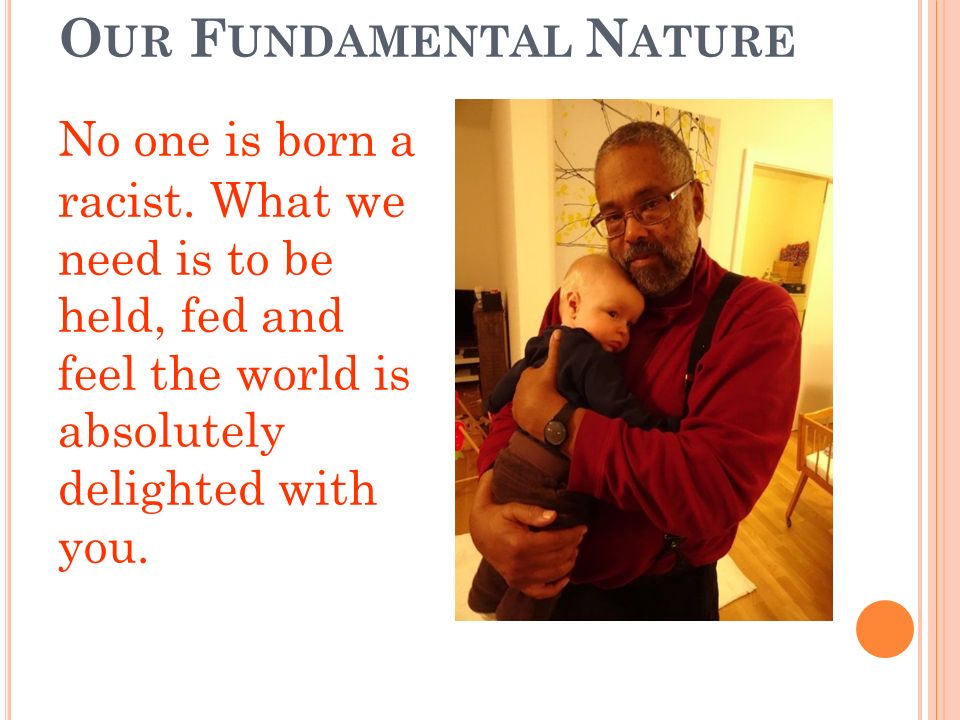 OUR FUNDAMENTAL NATURE

No one is born a racist. What we need is to be held, fed and feel the world is absolutely delighted with you.